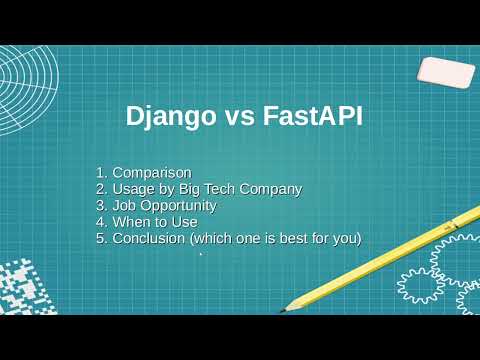 Django vs FastAPI

1. Comparison
2. Usage by Big Tech Company
3. Job Opportunity
4. When to Use
5. Conclusion (which one is best for you)